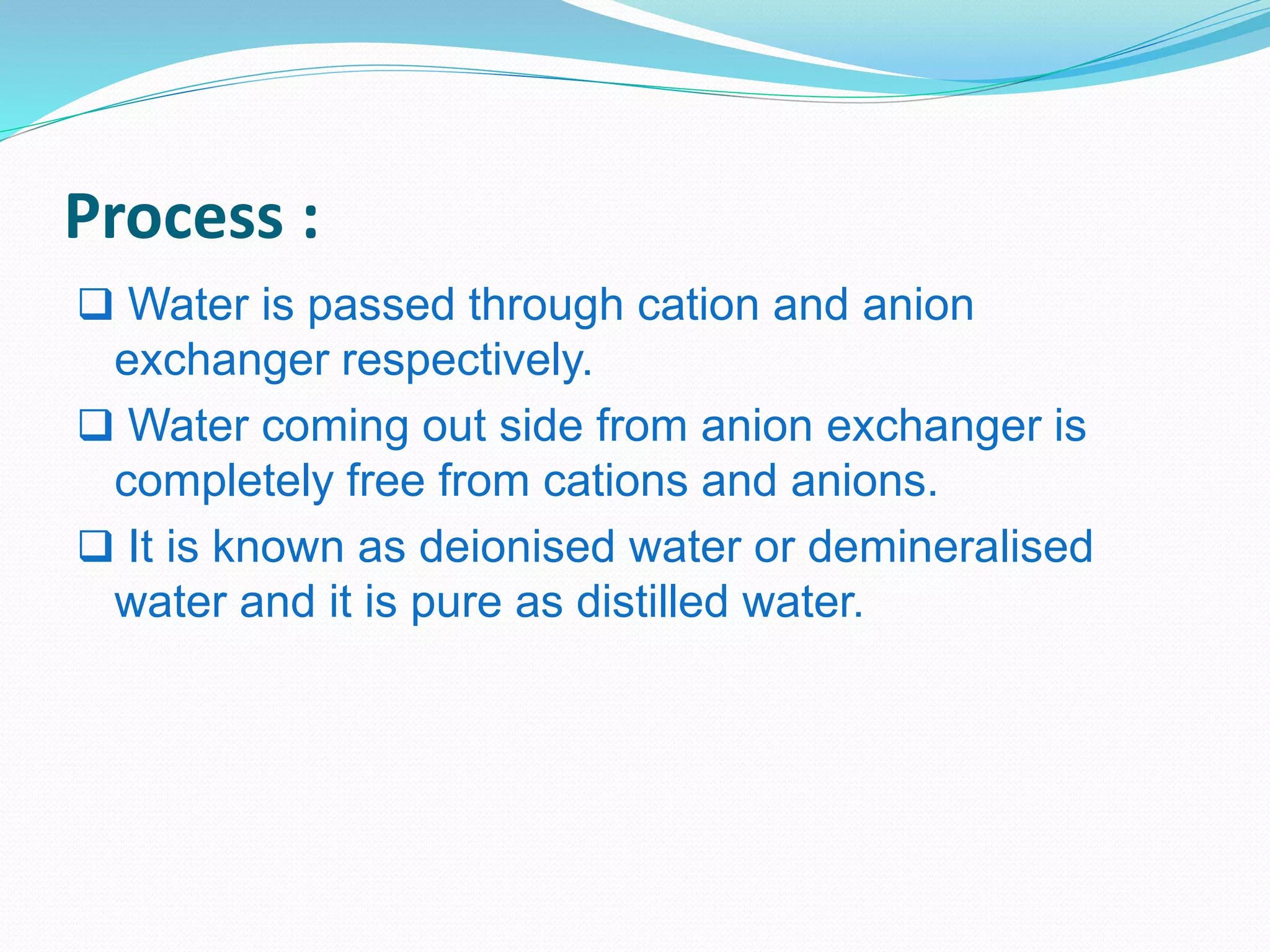 Process :

❑ Water is passed through cation and anion exchanger respectively.

❑ Water coming out side from anion exchanger is completely free from cations and anions.

❑ It is known as deionised water or demineralised water and it is pure as distilled water.